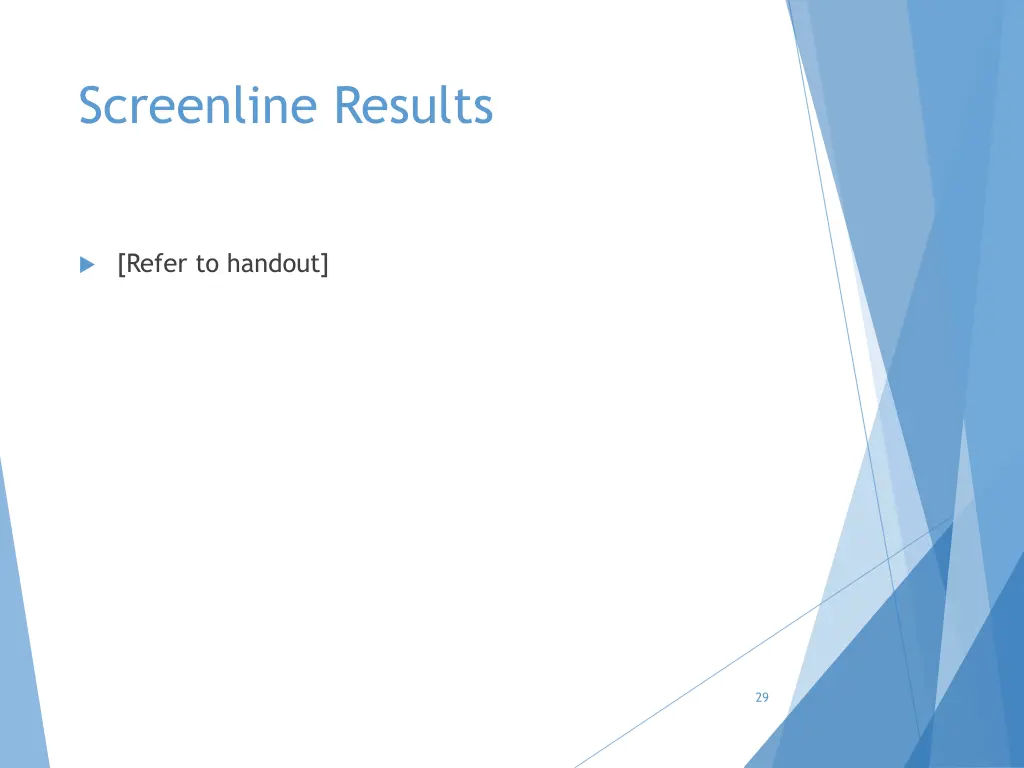 Screenline Results

[Refer to handout]

29